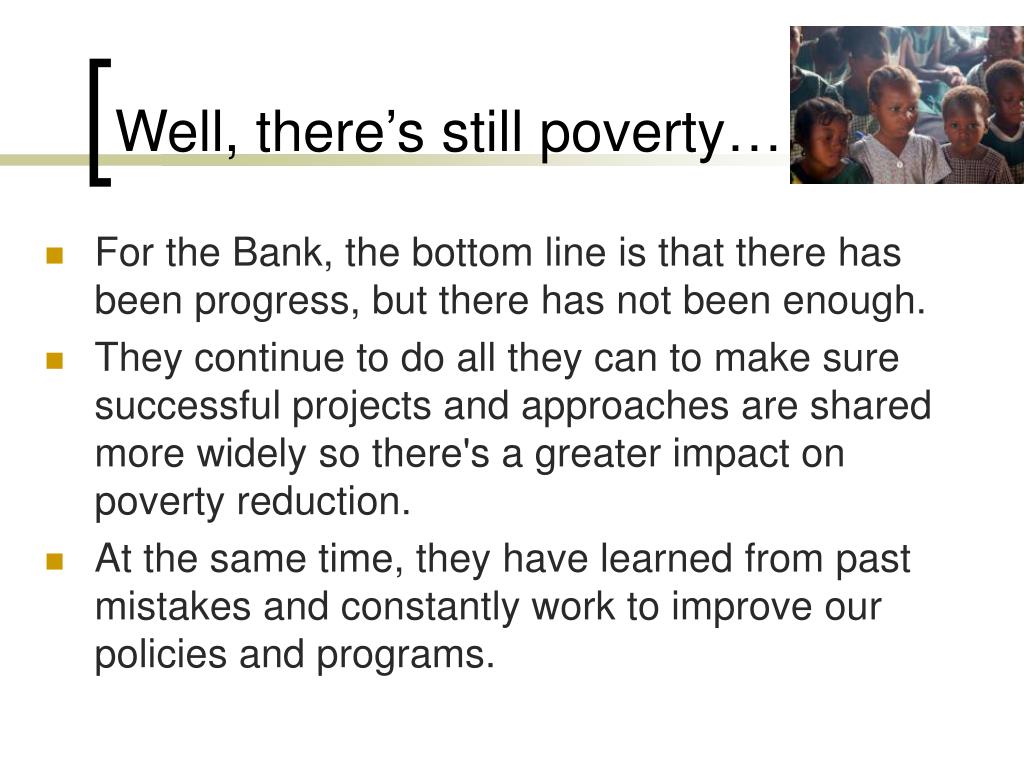 Well, there’s still poverty…

- For the Bank, the bottom line is that there has been progress, but there has not been enough.
- They continue to do all they can to make sure successful projects and approaches are shared more widely so there's a greater impact on poverty reduction.
- At the same time, they have learned from past mistakes and constantly work to improve our policies and programs.